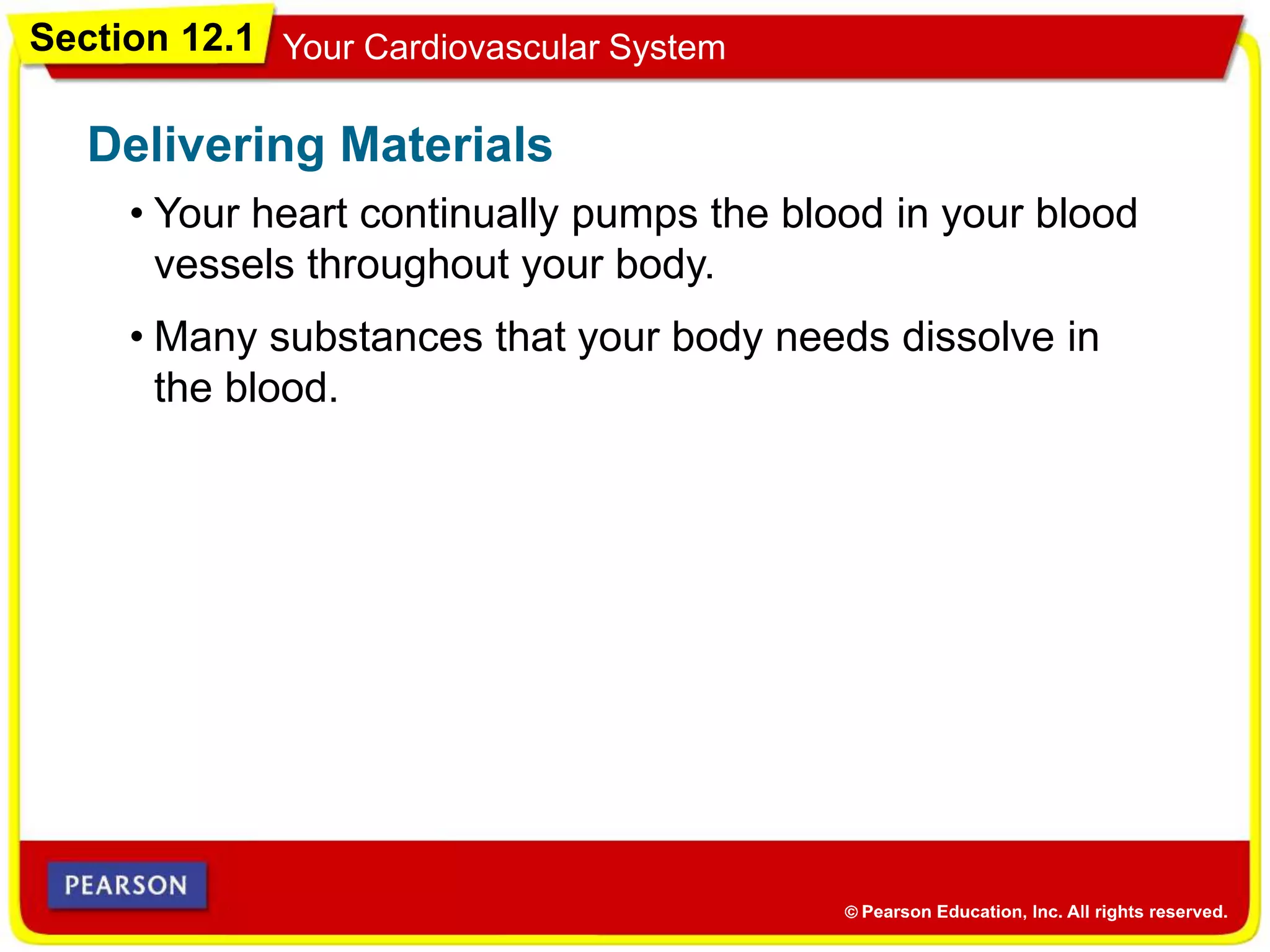 Section 12.1 Your Cardiovascular System

Delivering Materials

• Your heart continually pumps the blood in your blood vessels throughout your body.

• Many substances that your body needs dissolve in the blood.

PEARSON

© Pearson Education, Inc. All rights reserved.